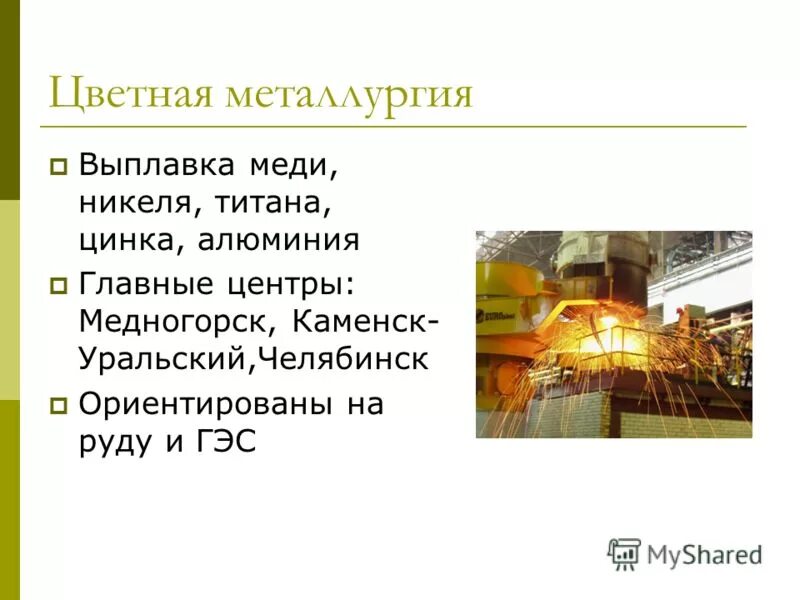 Цветная металлургия

Выплавка меди, никеля, титана, цинка, алюминия

Главные центры: Медногорск, Каменск-Уральский,Челябинск

Ориентированы на руду и ГЭС

MyShared